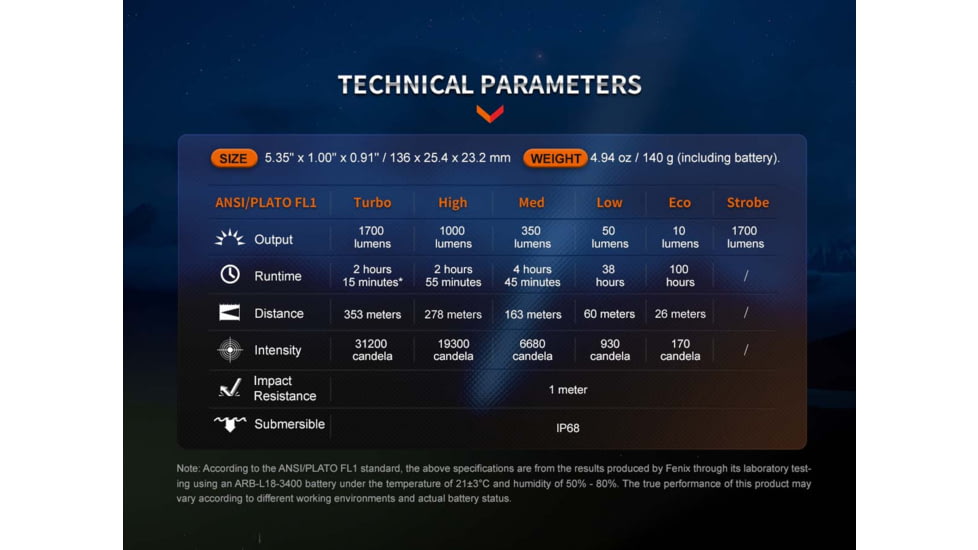 TECHNICAL PARAMETERS

SIZE 5.35" x 1.00" x 0.91" / 136 x 25.4 x 23.2 mm WEIGHT 4.94 oz / 140 g (including battery).

| ANSI/PLATO FL1 | Turbo | High | Med | Low | Eco | Strobe |
|---|---|---|---|---|---|---|
| Output | 1700 lumens | 1000 lumens | 350 lumens | 50 lumens | 10 lumens | 1700 lumens |
| Runtime | 2 hours 15 minutes* | 2 hours 55 minutes | 4 hours 45 minutes | 38 hours | 100 hours | / |
| Distance | 353 meters | 278 meters | 163 meters | 60 meters | 26 meters | / |
| Intensity | 31200 candela | 19300 candela | 6680 candela | 930 candela | 170 candela | / |
| Impact Resistance | 1 meter | | | | | |
| Submersible | IP68 | | | | | |

Note: According to the ANSI/PLATO FL1 standard, the above specifications are from the results produced by Fenix through its laboratory testing using an ARB-L18-3400 battery under the temperature of 21±3°C and humidity of 50% - 80%. The true performance of this product may vary according to different working environments and actual battery status.